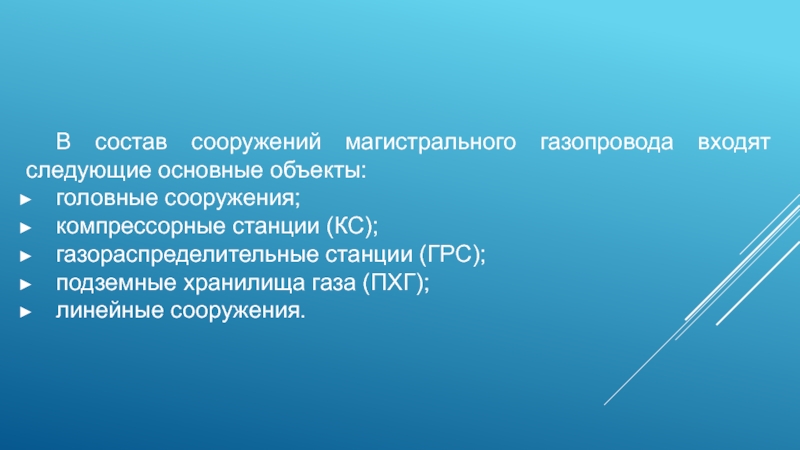 В состав сооружений магистрального газопровода входят следующие основные объекты:

► головные сооружения;
► компрессорные станции (КС);
► газораспределительные станции (ГРС);
► подземные хранилища газа (ПХГ);
► линейные сооружения.